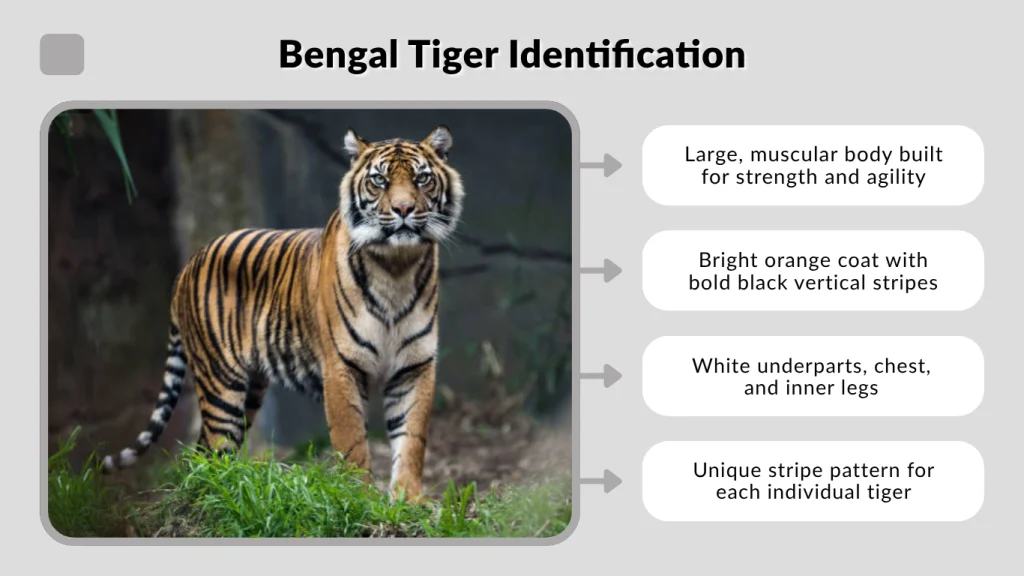 Bengal Tiger Identification

Large, muscular body built for strength and agility

Bright orange coat with bold black vertical stripes

White underparts, chest, and inner legs

Unique stripe pattern for each individual tiger